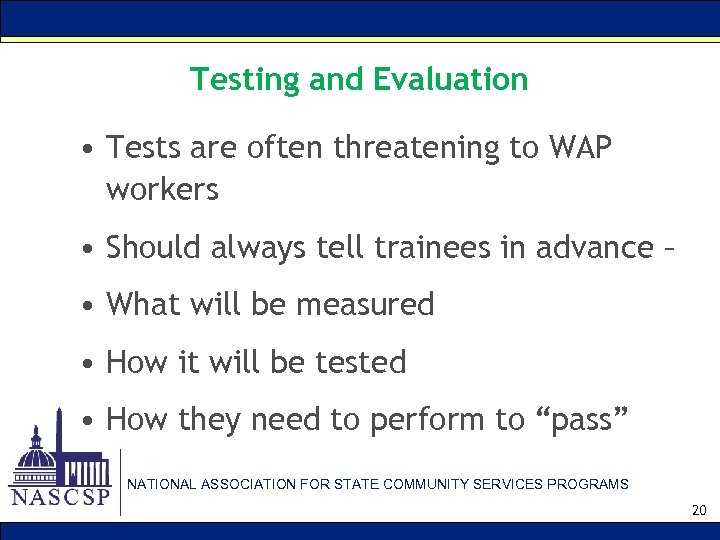 Testing and Evaluation

• Tests are often threatening to WAP workers

• Should always tell trainees in advance –

• What will be measured

• How it will be tested

• How they need to perform to “pass”

NASCSP

NATIONAL ASSOCIATION FOR STATE COMMUNITY SERVICES PROGRAMS

20